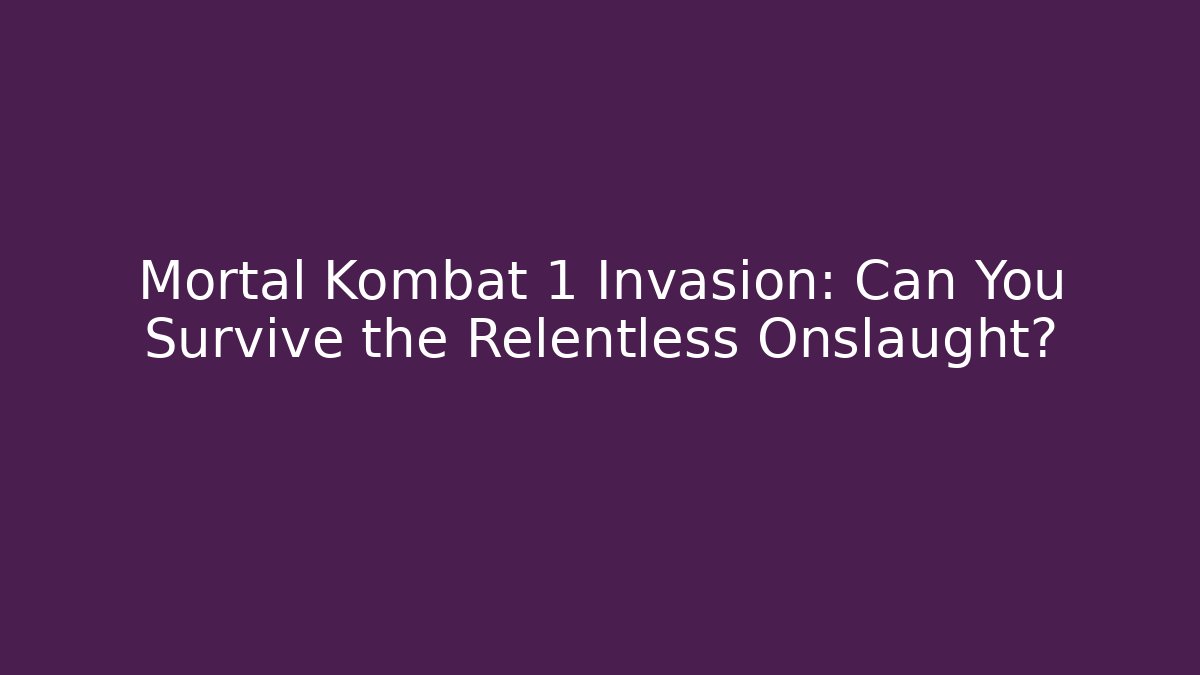 Mortal Kombat 1 Invasion: Can You Survive the Relentless Onslaught?